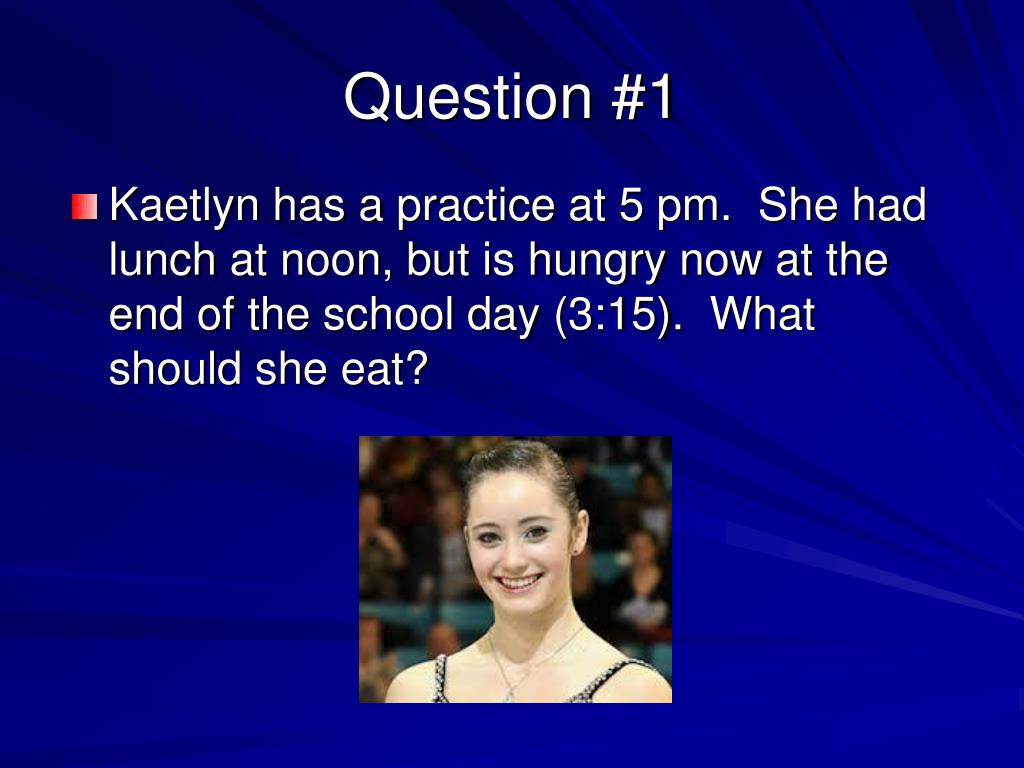 Question #1

Kaetlyn has a practice at 5 pm.  She had lunch at noon, but is hungry now at the end of the school day (3:15).  What should she eat?